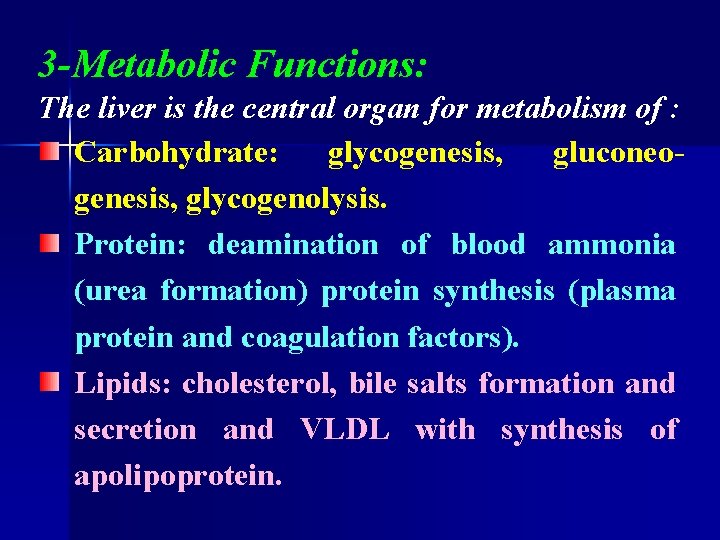 3-Metabolic Functions:
The liver is the central organ for metabolism of :

Carbohydrate: glycogenesis, gluconeogenesis, glycogenolysis.

Protein: deamination of blood ammonia (urea formation) protein synthesis (plasma protein and coagulation factors).

Lipids: cholesterol, bile salts formation and secretion and VLDL with synthesis of apolipoprotein.